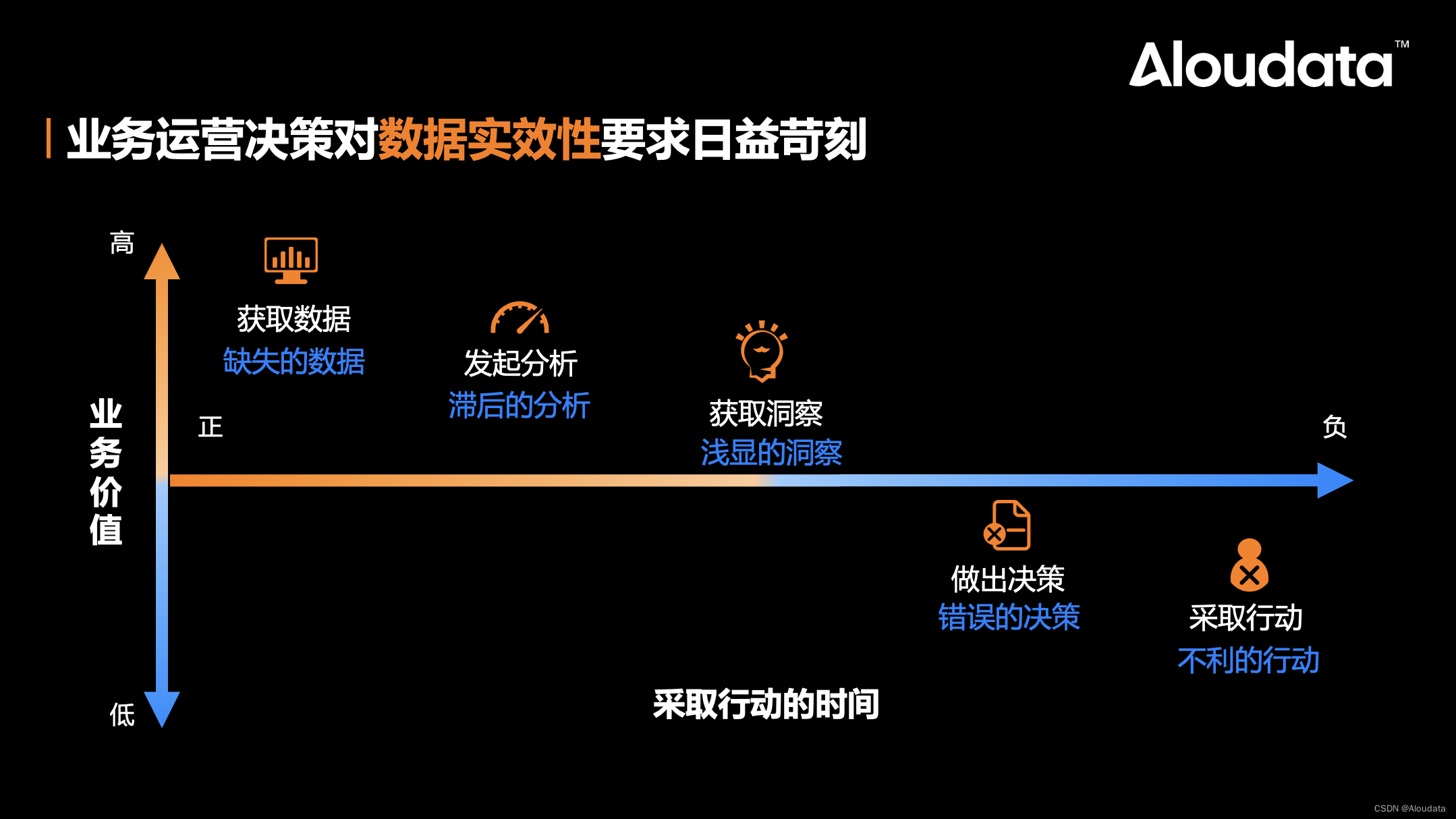 Aloudata™

业务运营决策对数据实效性要求日益苛刻

高

业务价值

低

正

负

获取数据
缺失的数据

发起分析
滞后的分析

获取洞察
浅显的洞察

做出决策
错误的决策

采取行动
不利的行动

采取行动的时间

CSDN @Aloudata